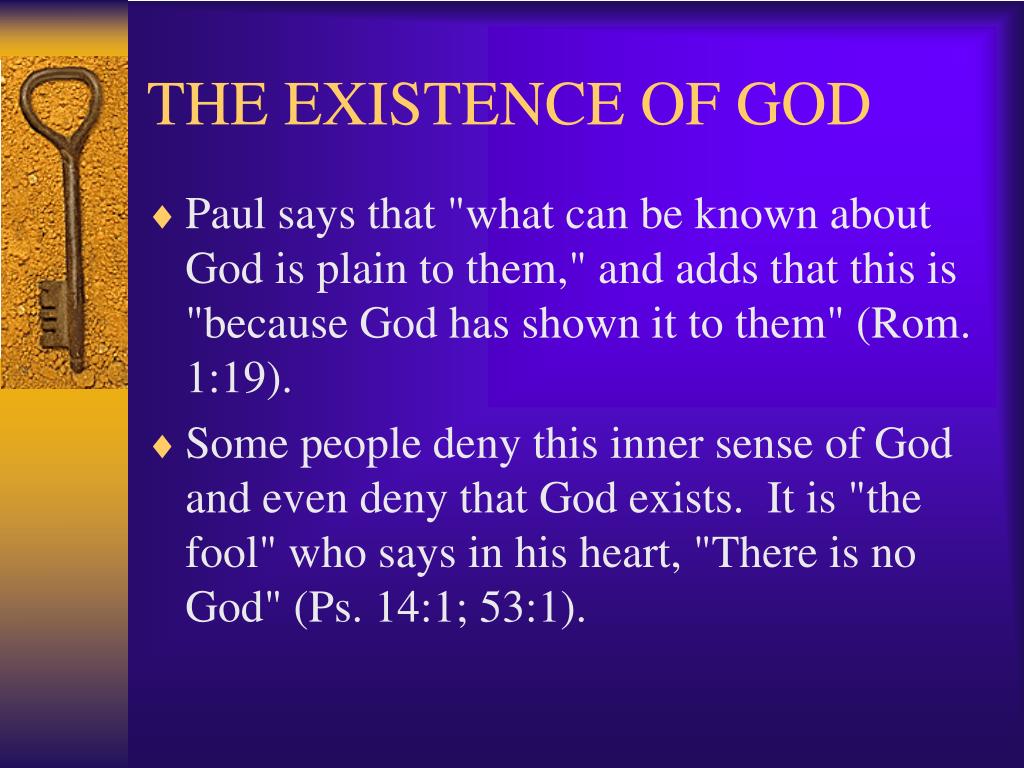 THE EXISTENCE OF GOD

♦ Paul says that "what can be known about God is plain to them," and adds that this is "because God has shown it to them" (Rom. 1:19).

♦ Some people deny this inner sense of God and even deny that God exists. It is "the fool" who says in his heart, "There is no God" (Ps. 14:1; 53:1).